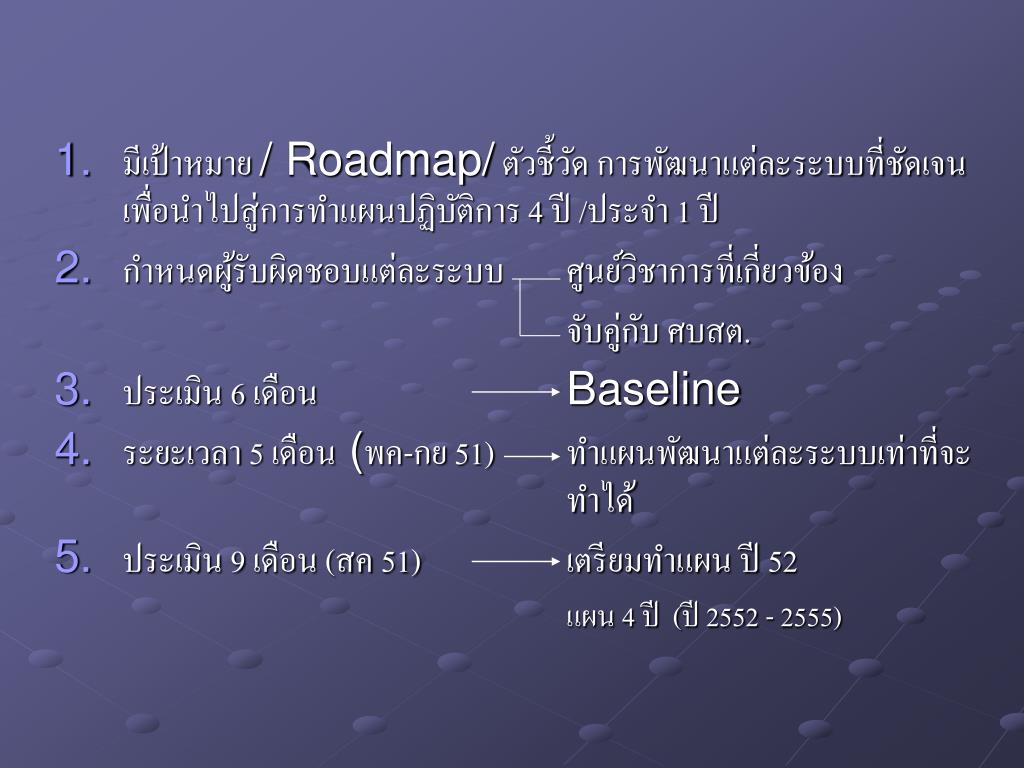 1. มีเป้าหมาย / Roadmap/ ตัวชี้วัด การพัฒนาแต่ละระบบที่ชัดเจน เพื่อนำไปสู่การทำแผนปฏิบัติการ 4 ปี /ประจำ 1 ปี

2. กำหนดผู้รับผิดชอบแต่ละระบบ ศูนย์วิชาการที่เกี่ยวข้อง

จับคู่กับ ศบสต.

3. ประเมิน 6 เดือน Baseline

4. ระยะเวลา 5 เดือน (พค-กย 51) ทำแผนพัฒนาแต่ละระบบเท่าที่จะทำได้

5. ประเมิน 9 เดือน (สค 51) เตรียมทำแผน ปี 52

แผน 4 ปี (ปี 2552 - 2555)